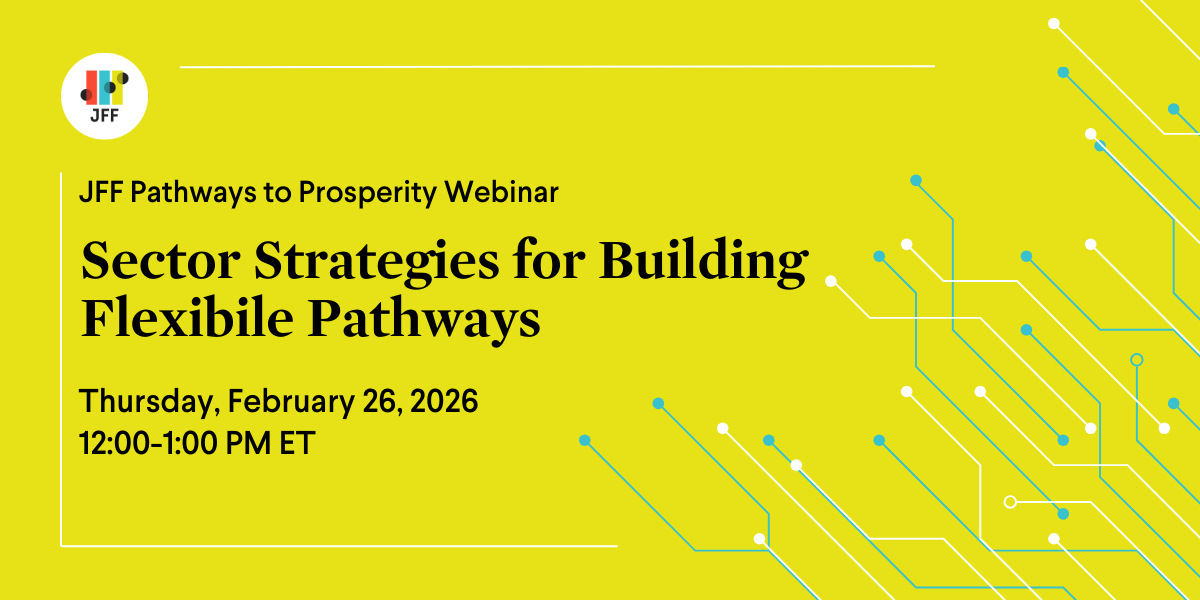 JFF

JFF Pathways to Prosperity Webinar

Sector Strategies for Building Flexibile Pathways

Thursday, February 26, 2026
12:00-1:00 PM ET